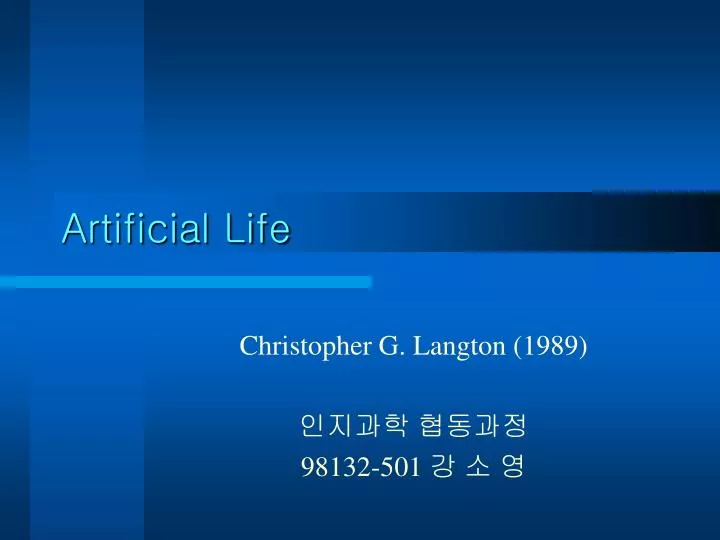 Artificial Life

Christopher G. Langton (1989)

인지과학 협동과정
98132-501 강 소 영